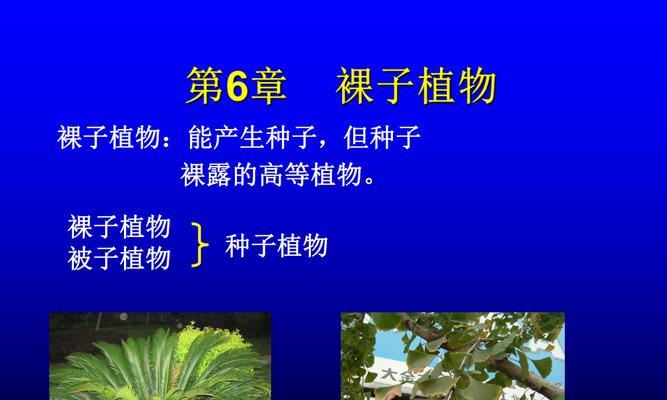 第6章　裸子植物

裸子植物：能产生种子，但种子裸露的高等植物。

裸子植物
被子植物 } 种子植物

大金